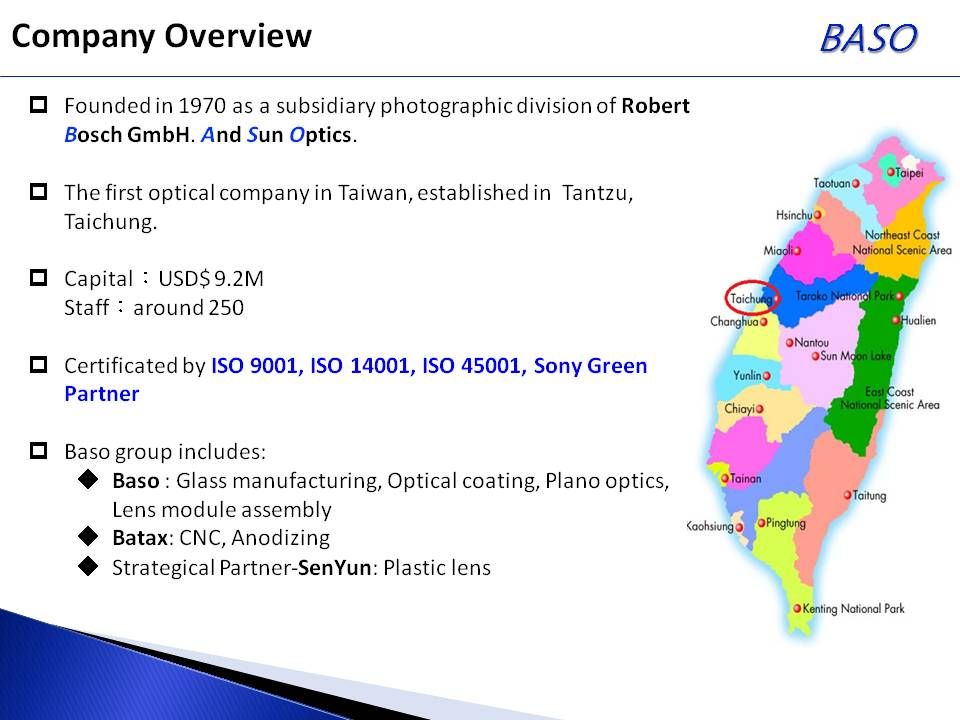 Company Overview

BASO

Founded in 1970 as a subsidiary photographic division of Robert Bosch GmbH. And Sun Optics.

The first optical company in Taiwan, established in Tantzu, Taichung.

Capital：USD$ 9.2M
Staff：around 250

Certificated by ISO 9001, ISO 14001, ISO 45001, Sony Green Partner

Baso group includes:
Baso : Glass manufacturing, Optical coating, Plano optics, Lens module assembly
Batax: CNC, Anodizing
Strategical Partner-SenYun: Plastic lens

Taipei
Taotuan
Hsinchu
Northeast Coast National Scenic Area
Miaoli
Taichung
Taroko National Park
Changhua
Hualien
Nantou
Sun Moon Lake
Yunlin
East Coast National Scenic Area
Chiayi
Tainan
Taitung
Kaohsiung
Pingtung
Kenting National Park